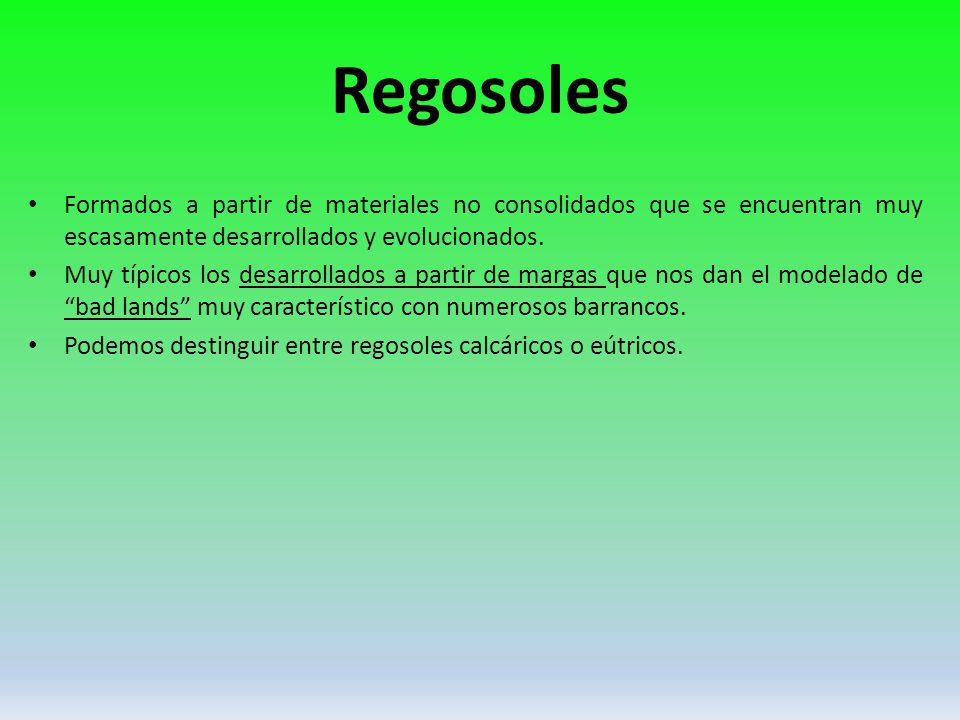 Regosoles

• Formados a partir de materiales no consolidados que se encuentran muy escasamente desarrollados y evolucionados.
• Muy típicos los desarrollados a partir de margas que nos dan el modelado de “bad lands” muy característico con numerosos barrancos.
• Podemos destinguir entre regosoles calcáricos o eútricos.